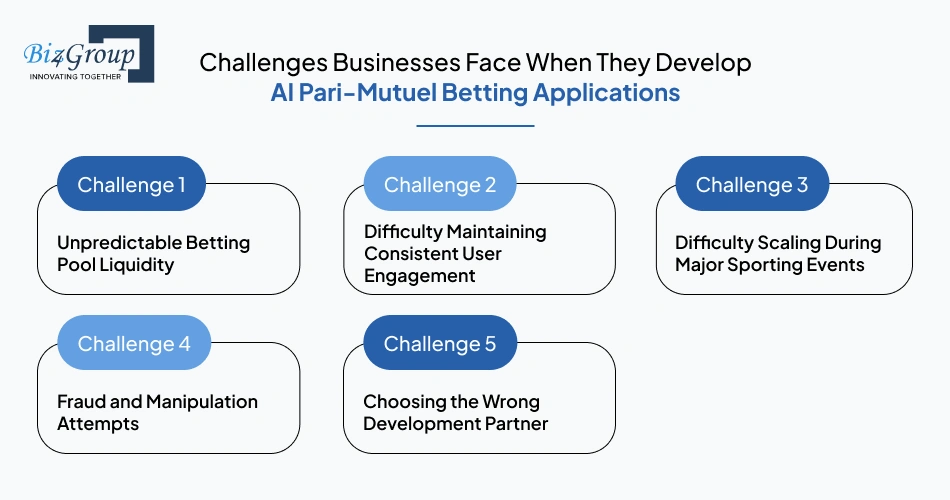 Biz4Group
INNOVATING TOGETHER

Challenges Businesses Face When They Develop
AI Pari-Mutuel Betting Applications

Challenge 1
Unpredictable Betting Pool Liquidity

Challenge 2
Difficulty Maintaining Consistent User Engagement

Challenge 3
Difficulty Scaling During Major Sporting Events

Challenge 4
Fraud and Manipulation Attempts

Challenge 5
Choosing the Wrong Development Partner